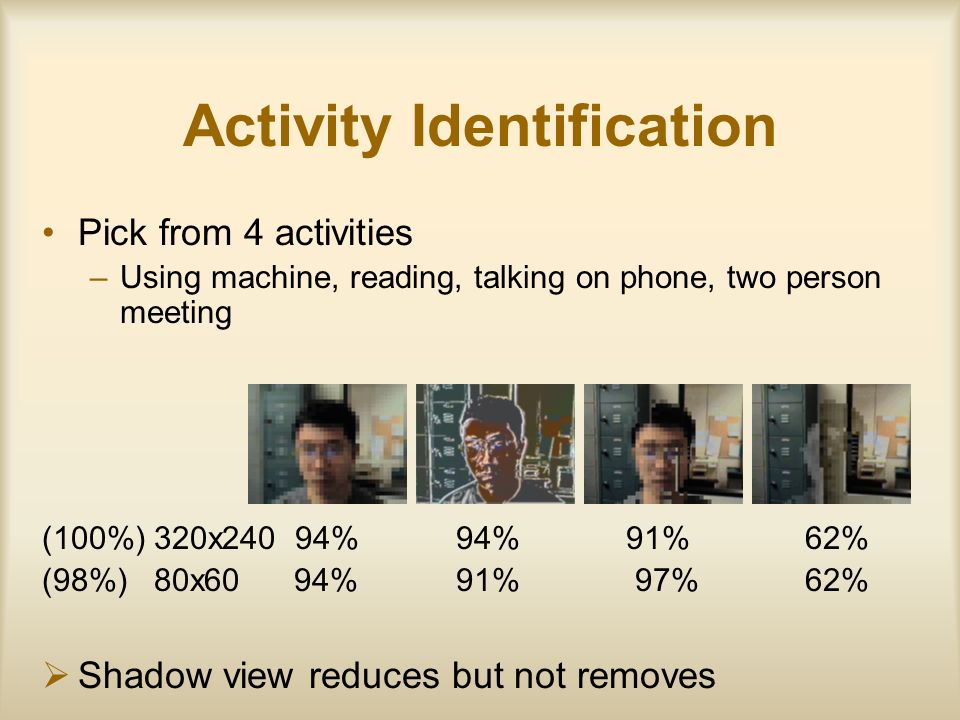 Activity Identification

• Pick from 4 activities
– Using machine, reading, talking on phone, two person meeting

(100%) 320x240 94% 94% 91% 62%
(98%) 80x60 94% 91% 97% 62%

➢ Shadow view reduces but not removes